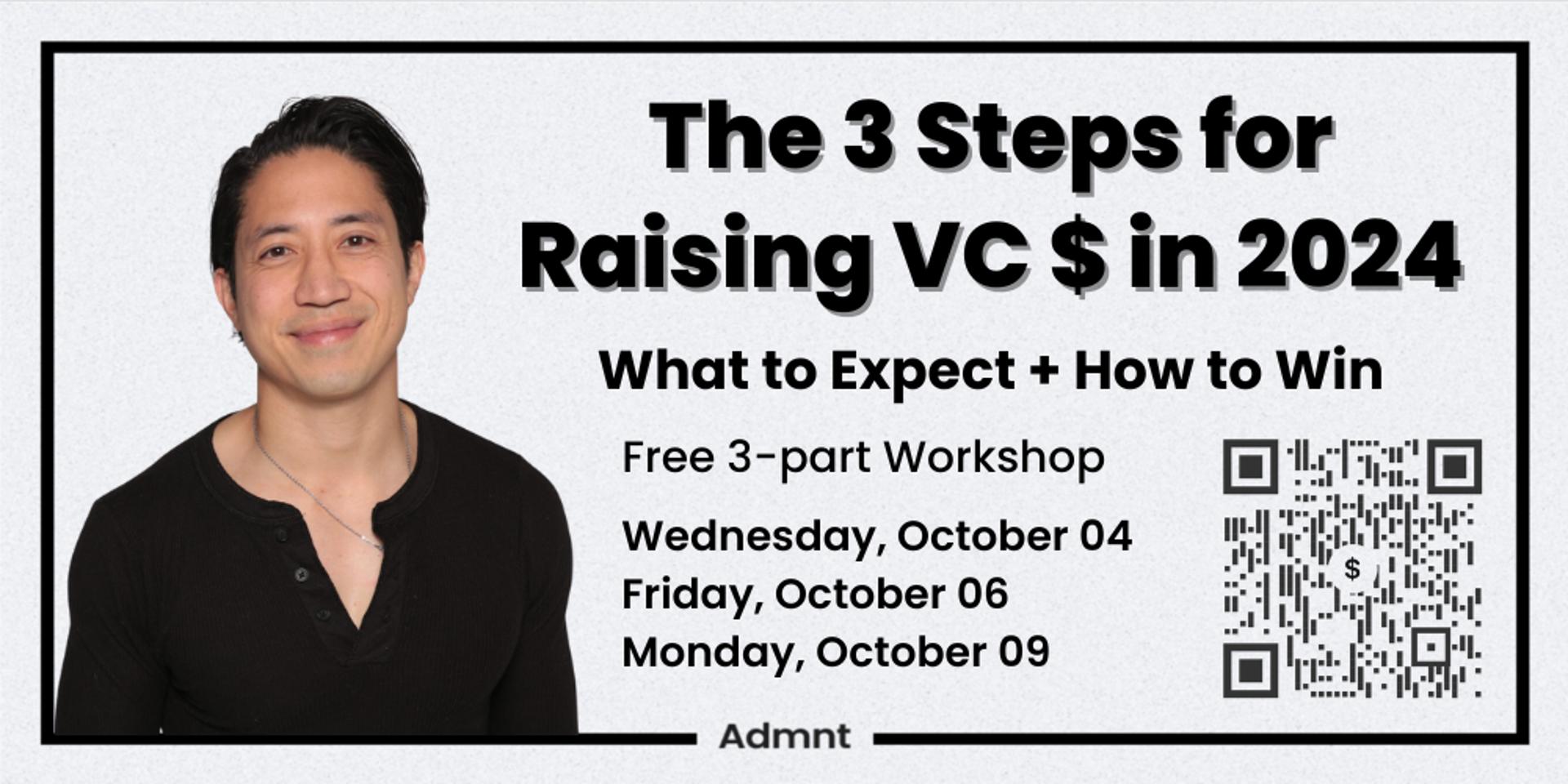 The 3 Steps for Raising VC $ in 2024

What to Expect + How to Win

Free 3-part Workshop

Wednesday, October 04
Friday, October 06
Monday, October 09

$

Admnt